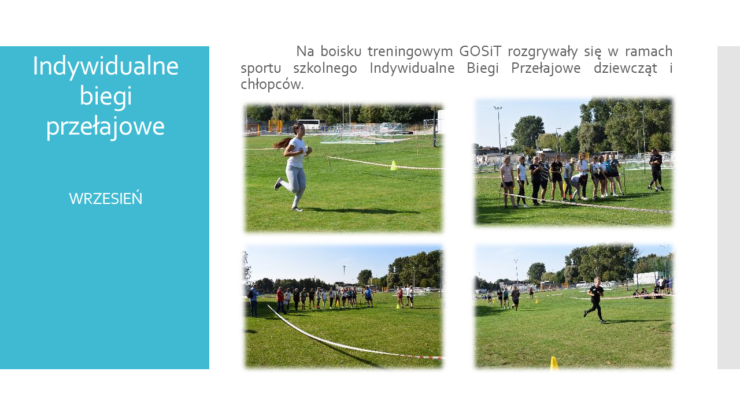 Indywidualne biegi przełajowe

WRZESIEŃ

Na boisku treningowym GOSiT rozgrywały się w ramach sportu szkolnego Indywidualne Biegi Przełajowe dziewcząt i chłopców.